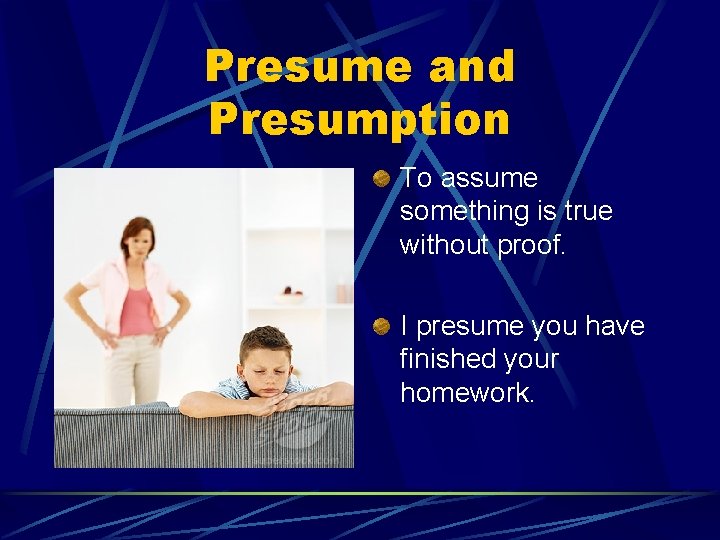 Presume and Presumption

To assume something is true without proof.

I presume you have finished your homework.